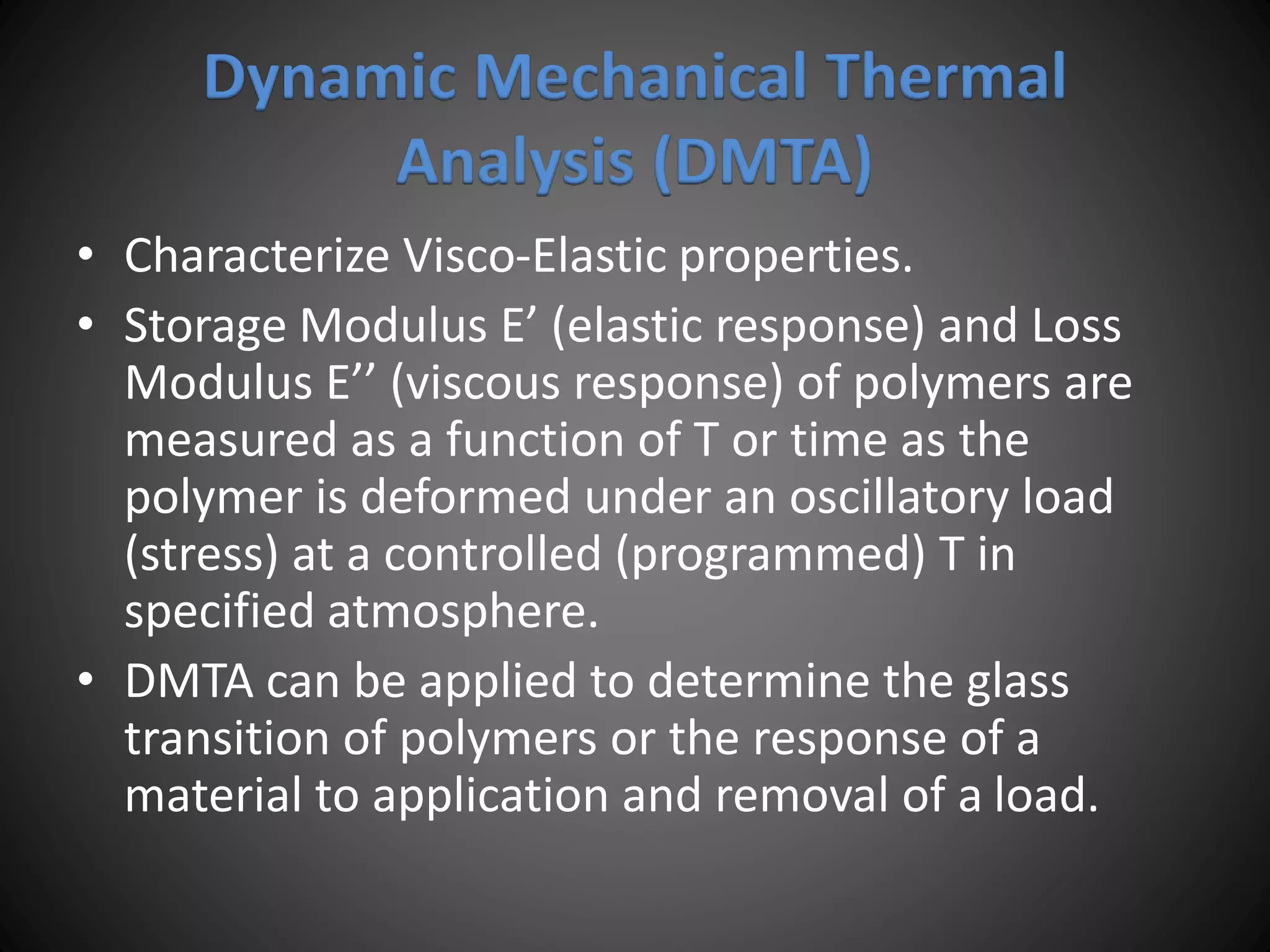 Dynamic Mechanical Thermal Analysis (DMTA)

• Characterize Visco-Elastic properties.
• Storage Modulus E’ (elastic response) and Loss Modulus E’’ (viscous response) of polymers are measured as a function of T or time as the polymer is deformed under an oscillatory load (stress) at a controlled (programmed) T in specified atmosphere.
• DMTA can be applied to determine the glass transition of polymers or the response of a material to application and removal of a load.